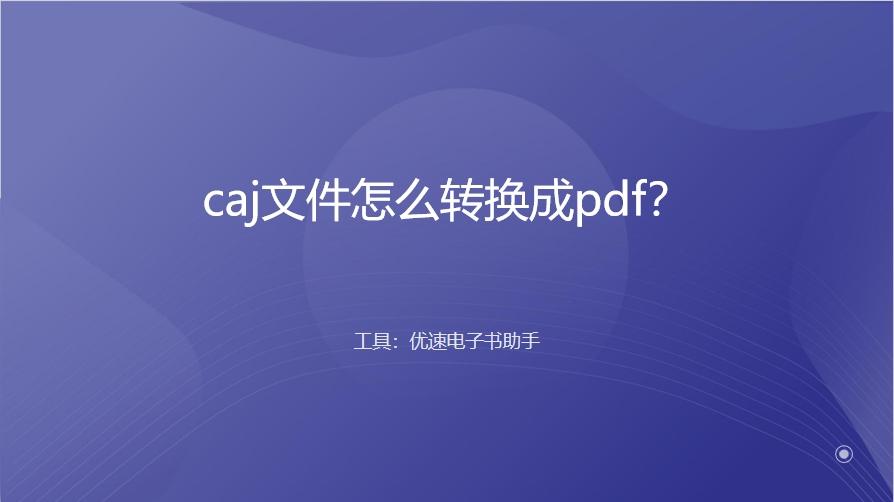 caj文件怎么转换成pdf?

工具：优速电子书助手